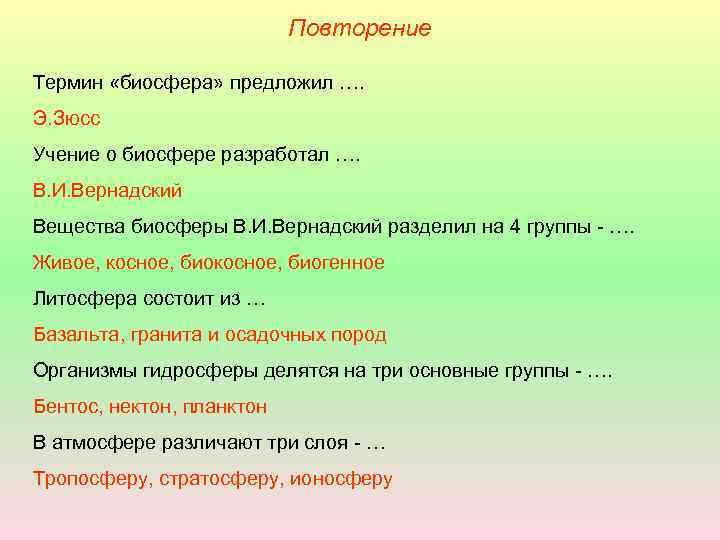 Повторение

Термин «биосфера» предложил ….

Э.Зюсс

Учение о биосфере разработал ….

В.И.Вернадский

Вещества биосферы В.И.Вернадский разделил на 4 группы - ….

Живое, косное, биокосное, биогенное

Литосфера состоит из …

Базальта, гранита и осадочных пород

Организмы гидросферы делятся на три основные группы - ….

Бентос, нектон, планктон

В атмосфере различают три слоя - …

Тропосферу, стратосферу, ионосферу